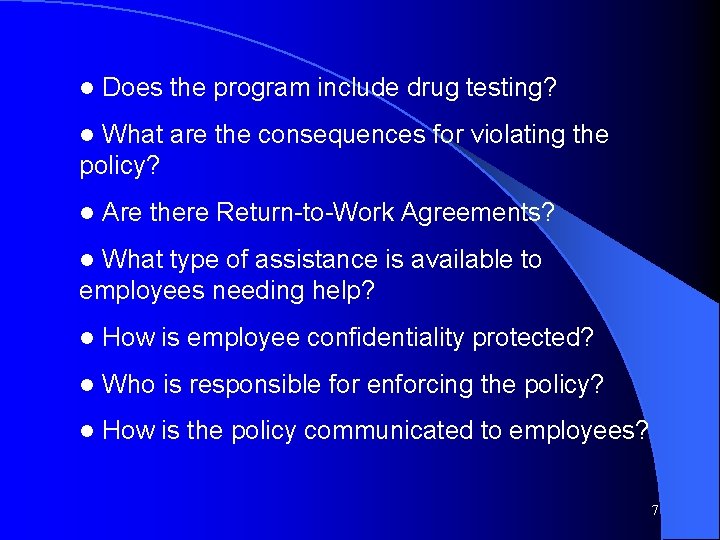 ● Does the program include drug testing?

● What are the consequences for violating the policy?

● Are there Return-to-Work Agreements?

● What type of assistance is available to employees needing help?

● How is employee confidentiality protected?

● Who is responsible for enforcing the policy?

● How is the policy communicated to employees?

7